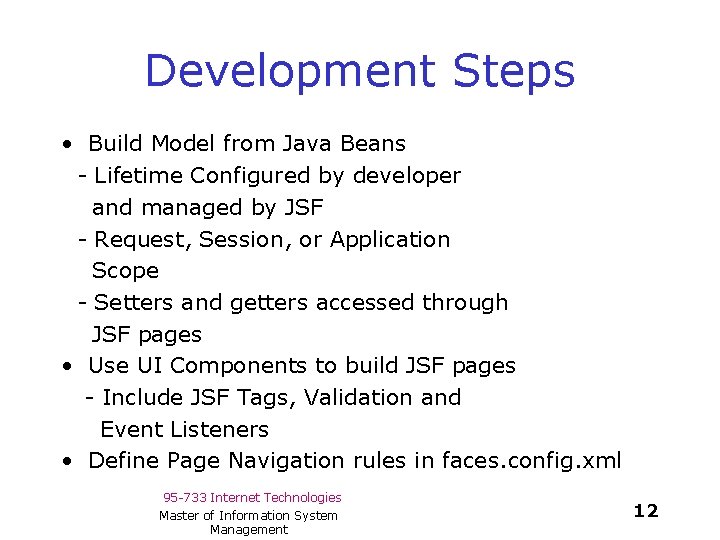 Development Steps

• Build Model from Java Beans
- Lifetime Configured by developer and managed by JSF
- Request, Session, or Application Scope
- Setters and getters accessed through JSF pages
• Use UI Components to build JSF pages
- Include JSF Tags, Validation and Event Listeners
• Define Page Navigation rules in faces.config.xml

95-733 Internet Technologies
Master of Information System Management

12